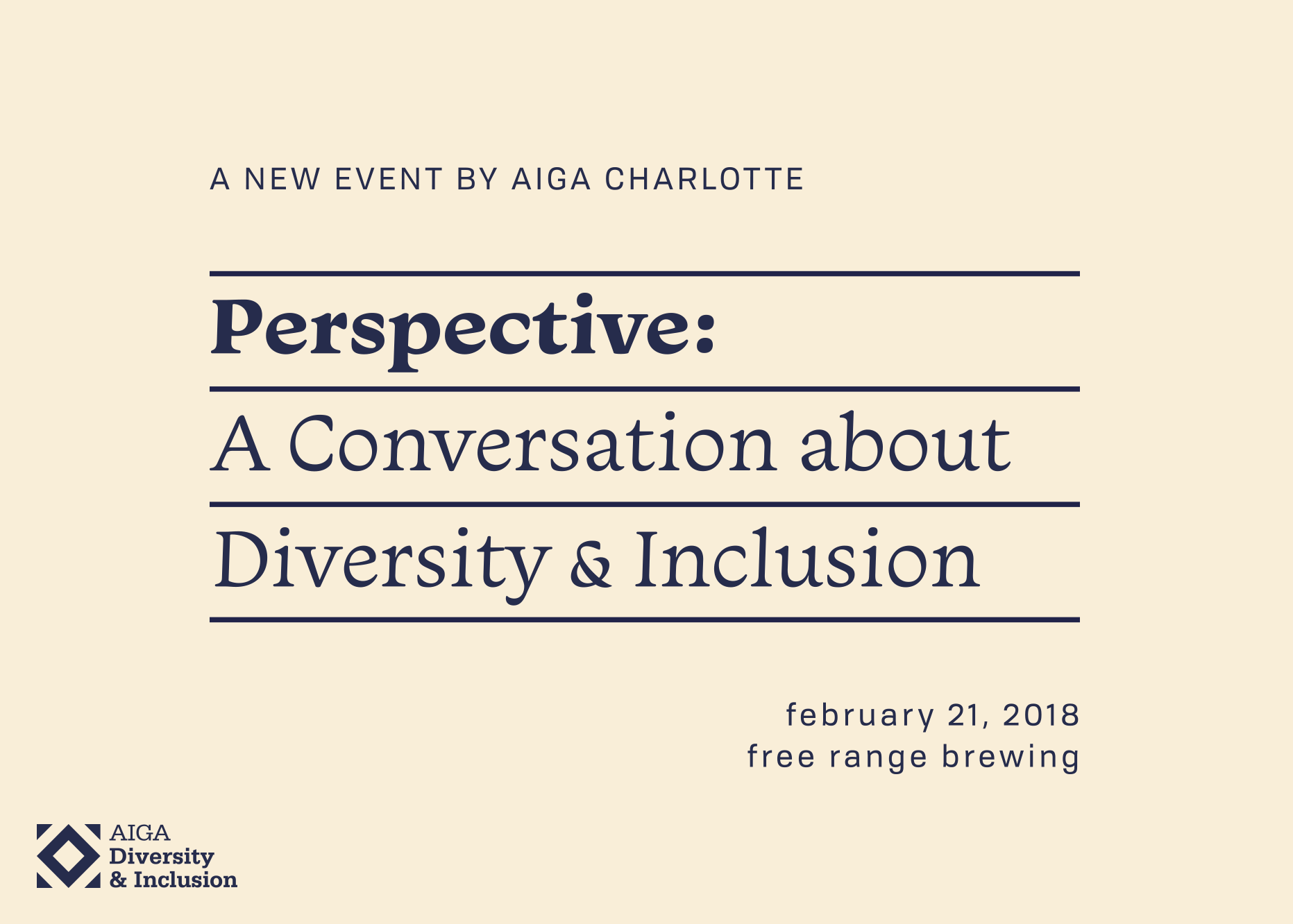 A NEW EVENT BY AIGA CHARLOTTE

Perspective:

A Conversation about

Diversity & Inclusion

february 21, 2018
free range brewing

AIGA
Diversity
& Inclusion